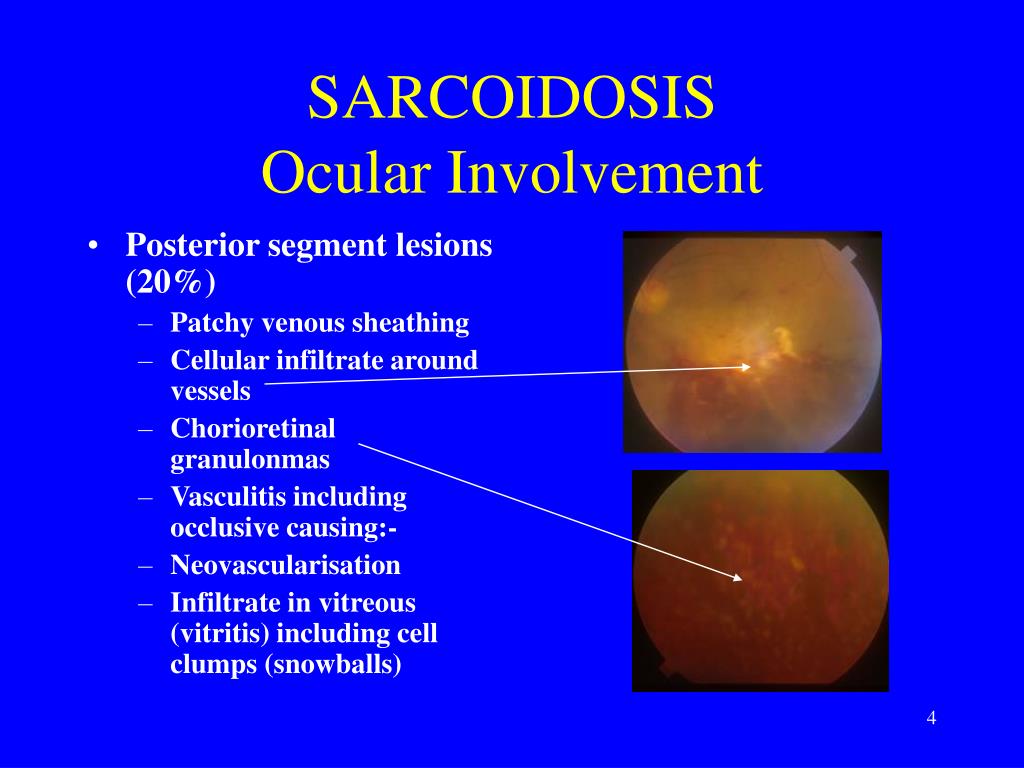 SARCOIDOSIS
Ocular Involvement

• Posterior segment lesions (20%)
– Patchy venous sheathing
– Cellular infiltrate around vessels
– Chorioretinal granulonmas
– Vasculitis including occlusive causing:-
– Neovascularisation
– Infiltrate in vitreous (vitritis) including cell clumps (snowballs)

4